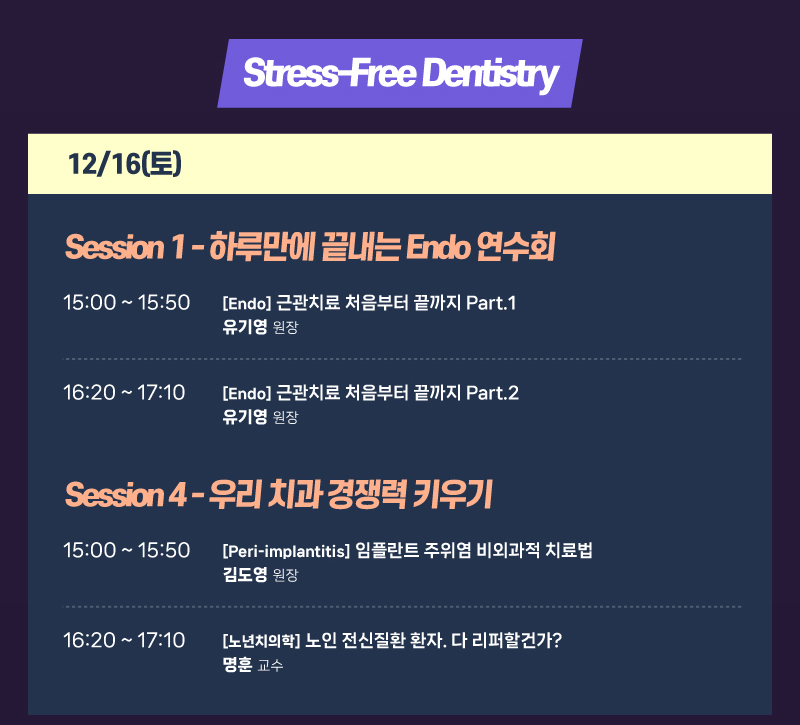 Stress-Free Dentistry

12/16(토)

Session 1 - 하루만에 끝내는 Endo 연수회

15:00 ~ 15:50 [Endo] 근관치료 처음부터 끝까지 Part.1
유기영 원장

16:20 ~ 17:10 [Endo] 근관치료 처음부터 끝까지 Part.2
유기영 원장

Session 4 - 우리 치과 경쟁력 키우기

15:00 ~ 15:50 [Peri-implantitis] 임플란트 주위염 비외과적 치료법
김도영 원장

16:20 ~ 17:10 [노년치의학] 노인 전신질환 환자. 다 리퍼할건가?
명훈 교수